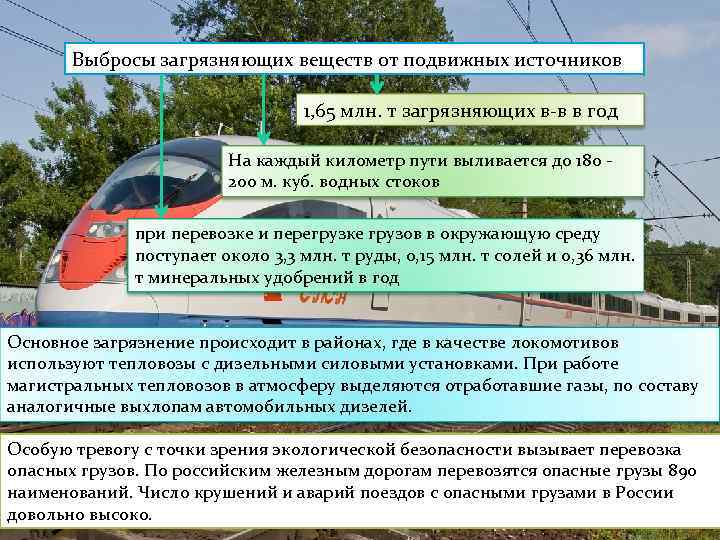 Выбросы загрязняющих веществ от подвижных источников

1,65 млн. т загрязняющих в-в в год

На каждый километр пути выливается до 180 - 200 м. куб. водных стоков

при перевозке и перегрузке грузов в окружающую среду поступает около 3,3 млн. т руды, 0,15 млн. т солей и 0,36 млн. т минеральных удобрений в год

Основное загрязнение происходит в районах, где в качестве локомотивов используют тепловозы с дизельными силовыми установками. При работе магистральных тепловозов в атмосферу выделяются отработавшие газы, по составу аналогичные выхлопам автомобильных дизелей.

Особую тревогу с точки зрения экологической безопасности вызывает перевозка опасных грузов. По российским железным дорогам перевозятся опасные грузы 890 наименований. Число крушений и аварий поездов с опасными грузами в России довольно высоко.